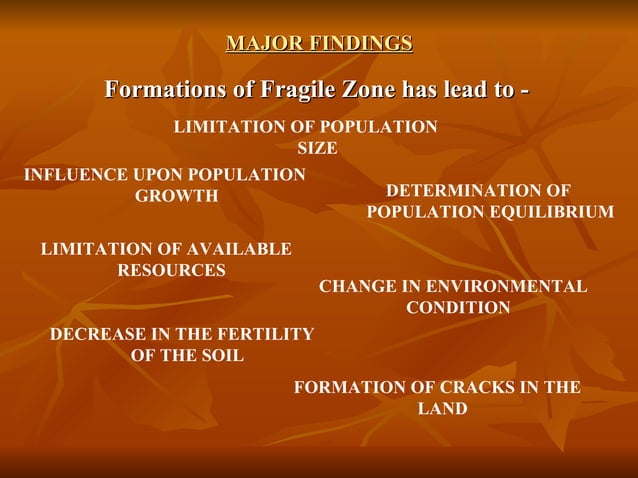 MAJOR FINDINGS

Formations of Fragile Zone has lead to -

LIMITATION OF POPULATION SIZE

INFLUENCE UPON POPULATION GROWTH

DETERMINATION OF POPULATION EQUILIBRIUM

LIMITATION OF AVAILABLE RESOURCES

CHANGE IN ENVIRONMENTAL CONDITION

DECREASE IN THE FERTILITY OF THE SOIL

FORMATION OF CRACKS IN THE LAND